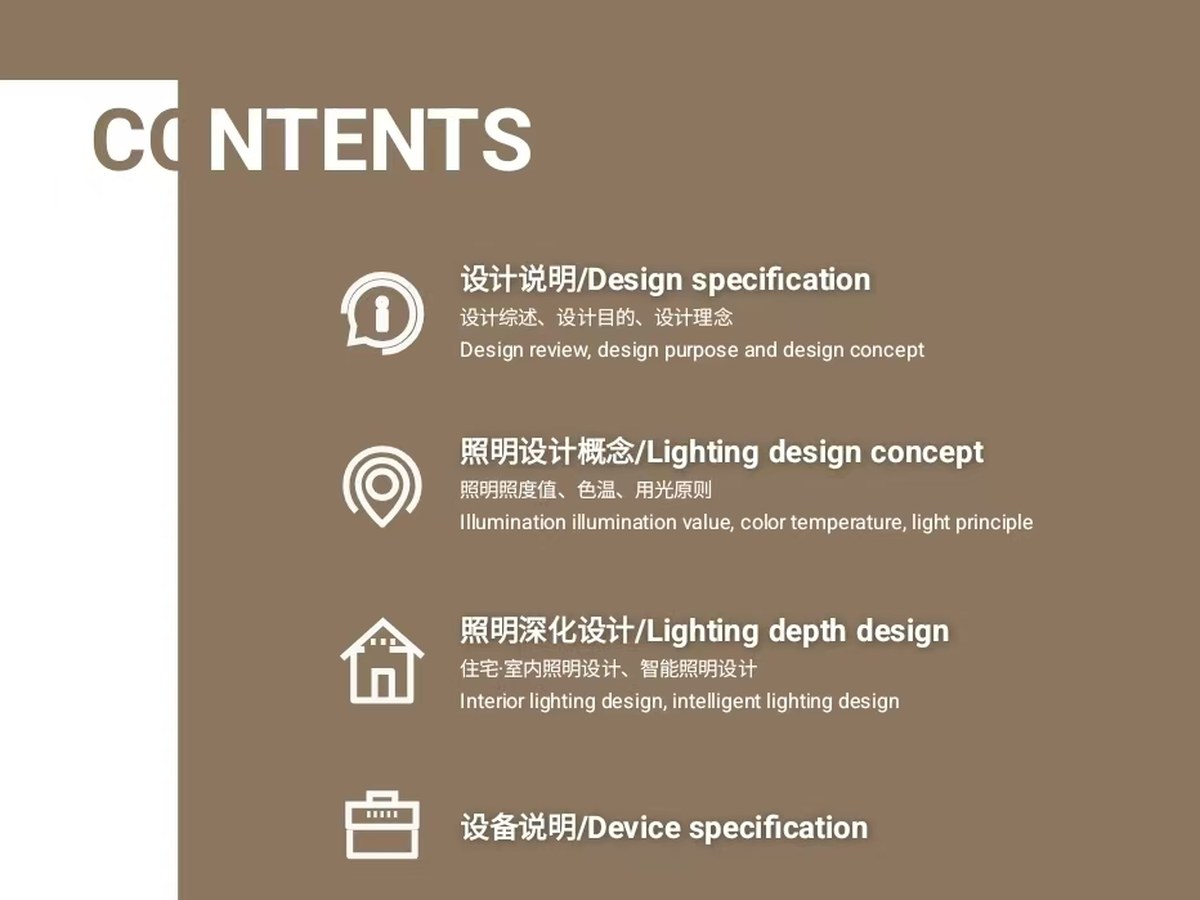 CONTENTS

设计说明/Design specification
设计综述、设计目的、设计理念
Design review, design purpose and design concept

照明设计概念/Lighting design concept
照明照度值、色温、用光原则
Illumination illumination value, color temperature, light principle

照明深化设计/Lighting depth design
住宅·室内照明设计、智能照明设计
Interior lighting design, intelligent lighting design

设备说明/Device specification